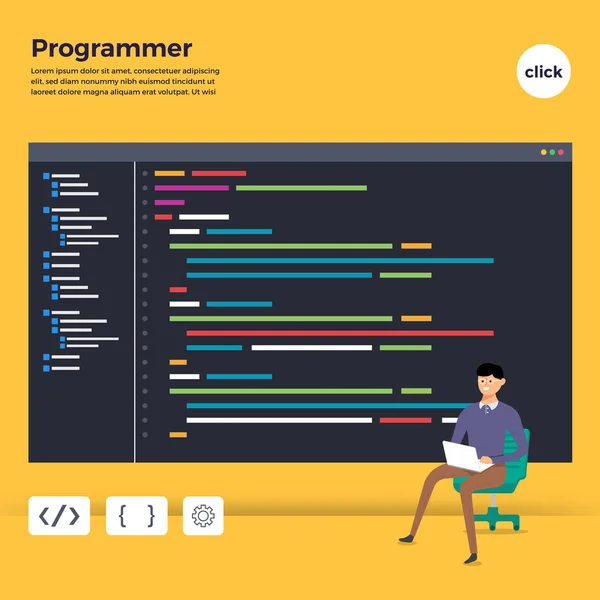 Programmer

Lorem ipsum dolor sit amet, consectetuer adipiscing elit, sed diam nonummy nibh euismod tincidunt ut laoreet dolore magna aliquam erat volutpat. Ut wisi

click

</>

{ }